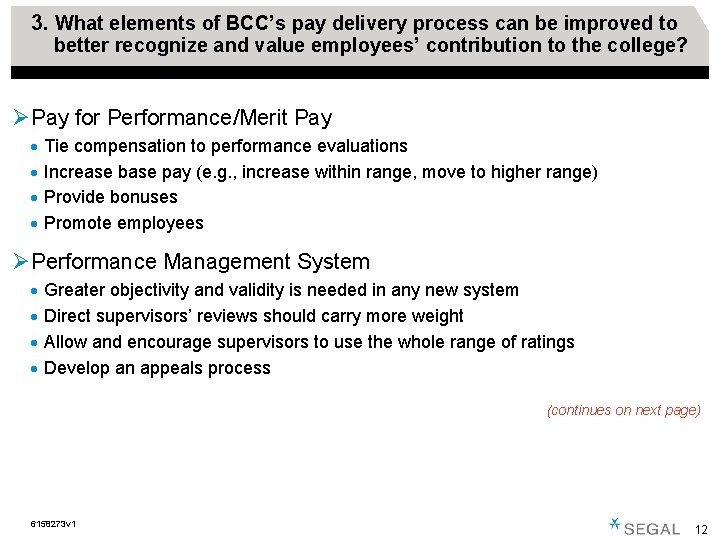 3. What elements of BCC's pay delivery process can be improved to better recognize and value employees' contribution to the college?

➢ Pay for Performance/Merit Pay
• Tie compensation to performance evaluations
• Increase base pay (e.g., increase within range, move to higher range)
• Provide bonuses
• Promote employees

➢ Performance Management System
• Greater objectivity and validity is needed in any new system
• Direct supervisors' reviews should carry more weight
• Allow and encourage supervisors to use the whole range of ratings
• Develop an appeals process

(continues on next page)

6158273v1

SEGAL 12